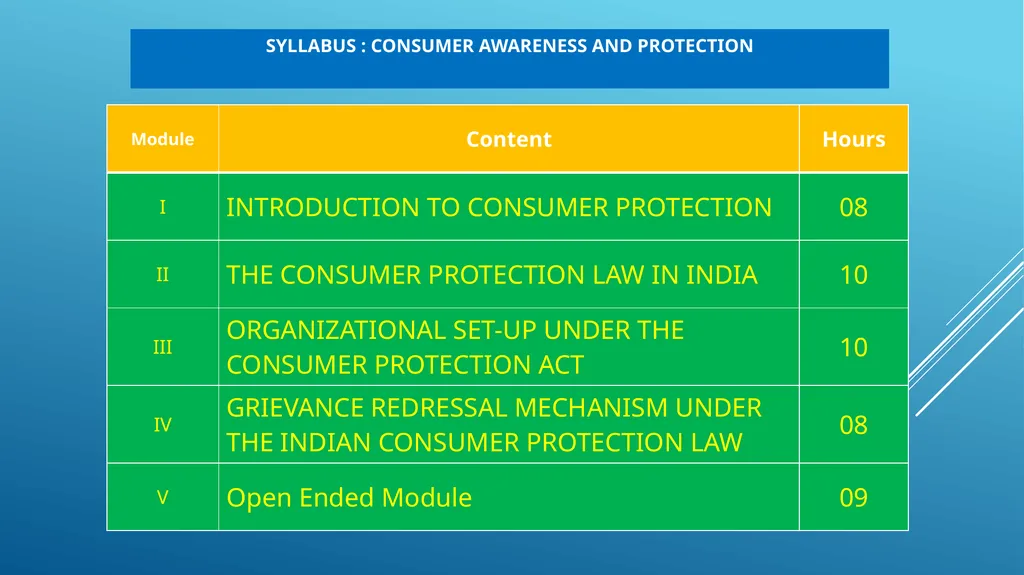 SYLLABUS : CONSUMER AWARENESS AND PROTECTION

| Module | Content | Hours |
|---|---|---|
| I | INTRODUCTION TO CONSUMER PROTECTION | 08 |
| II | THE CONSUMER PROTECTION LAW IN INDIA | 10 |
| III | ORGANIZATIONAL SET-UP UNDER THE CONSUMER PROTECTION ACT | 10 |
| IV | GRIEVANCE REDRESSAL MECHANISM UNDER THE INDIAN CONSUMER PROTECTION LAW | 08 |
| V | Open Ended Module | 09 |